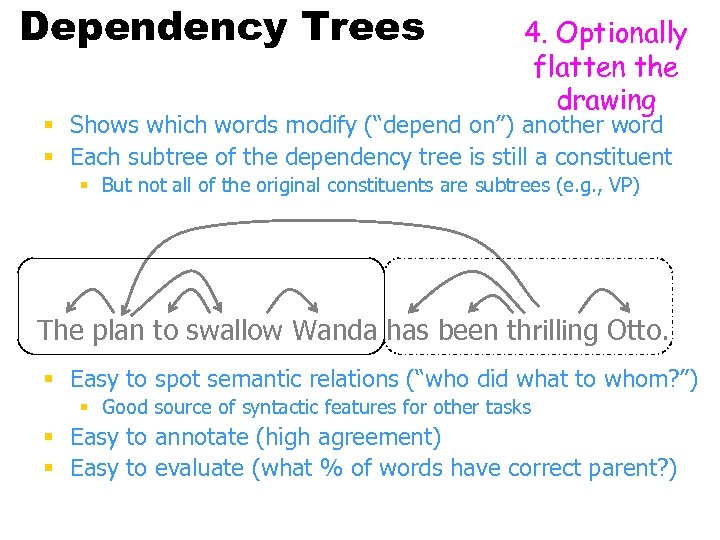 Dependency Trees

4. Optionally flatten the drawing

- Shows which words modify ("depend on") another word
- Each subtree of the dependency tree is still a constituent
  - But not all of the original constituents are subtrees (e.g., VP)

The plan to swallow Wanda has been thrilling Otto.

- Easy to spot semantic relations ("who did what to whom?")
  - Good source of syntactic features for other tasks
- Easy to annotate (high agreement)
- Easy to evaluate (what % of words have correct parent?)